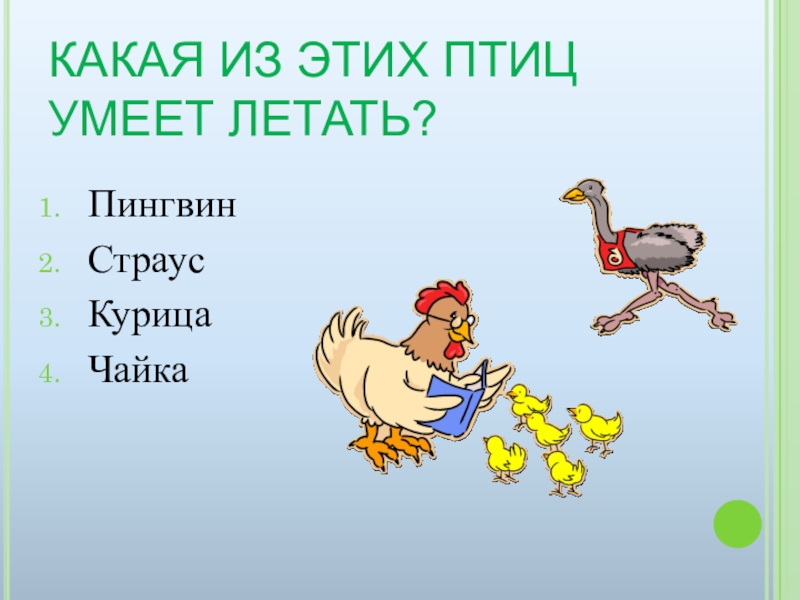 КАКАЯ ИЗ ЭТИХ ПТИЦ УМЕЕТ ЛЕТАТЬ?

1. Пингвин
2. Страус
3. Курица
4. Чайка